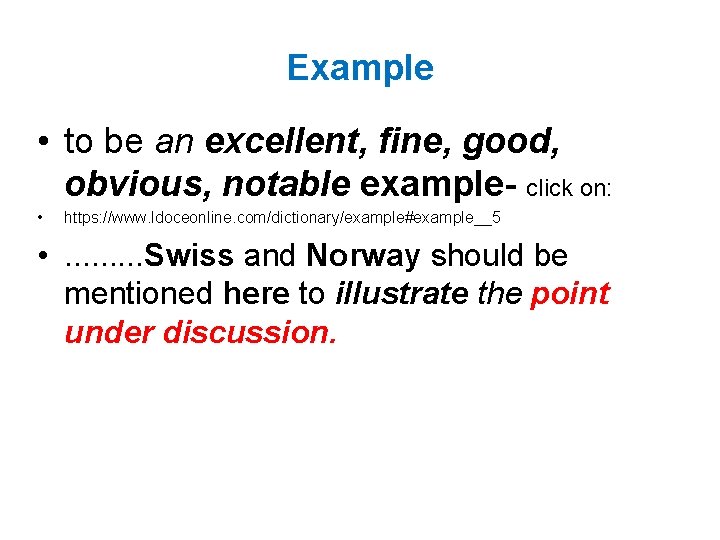 Example

• to be an excellent, fine, good, obvious, notable example- click on:

• https://www.ldoceonline.com/dictionary/example#example__5

• .........Swiss and Norway should be mentioned here to illustrate the point under discussion.